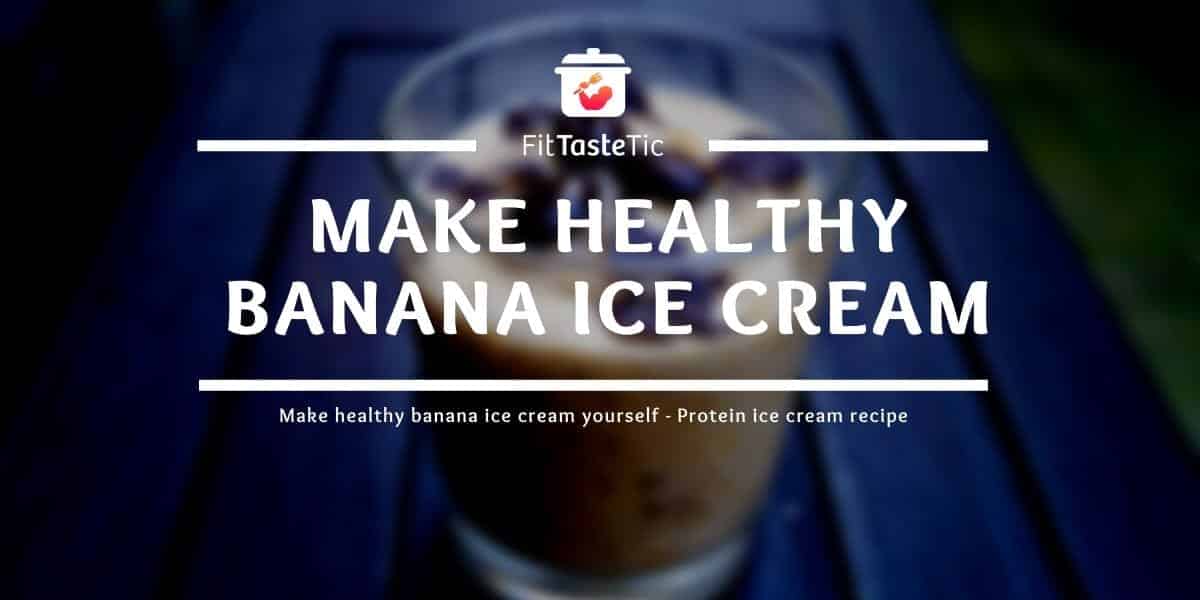 FitTasteTic

MAKE HEALTHY BANANA ICE CREAM

Make healthy banana ice cream yourself - Protein ice cream recipe